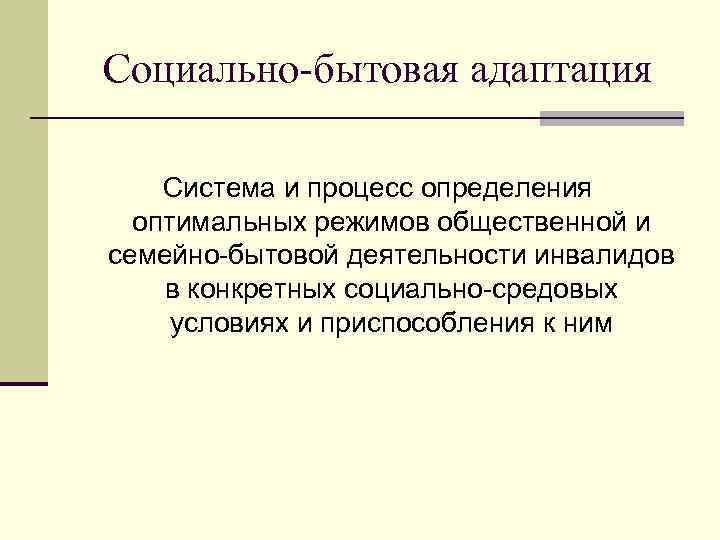 Социально-бытовая адаптация

Система и процесс определения оптимальных режимов общественной и семейно-бытовой деятельности инвалидов в конкретных социально-средовых условиях и приспособления к ним